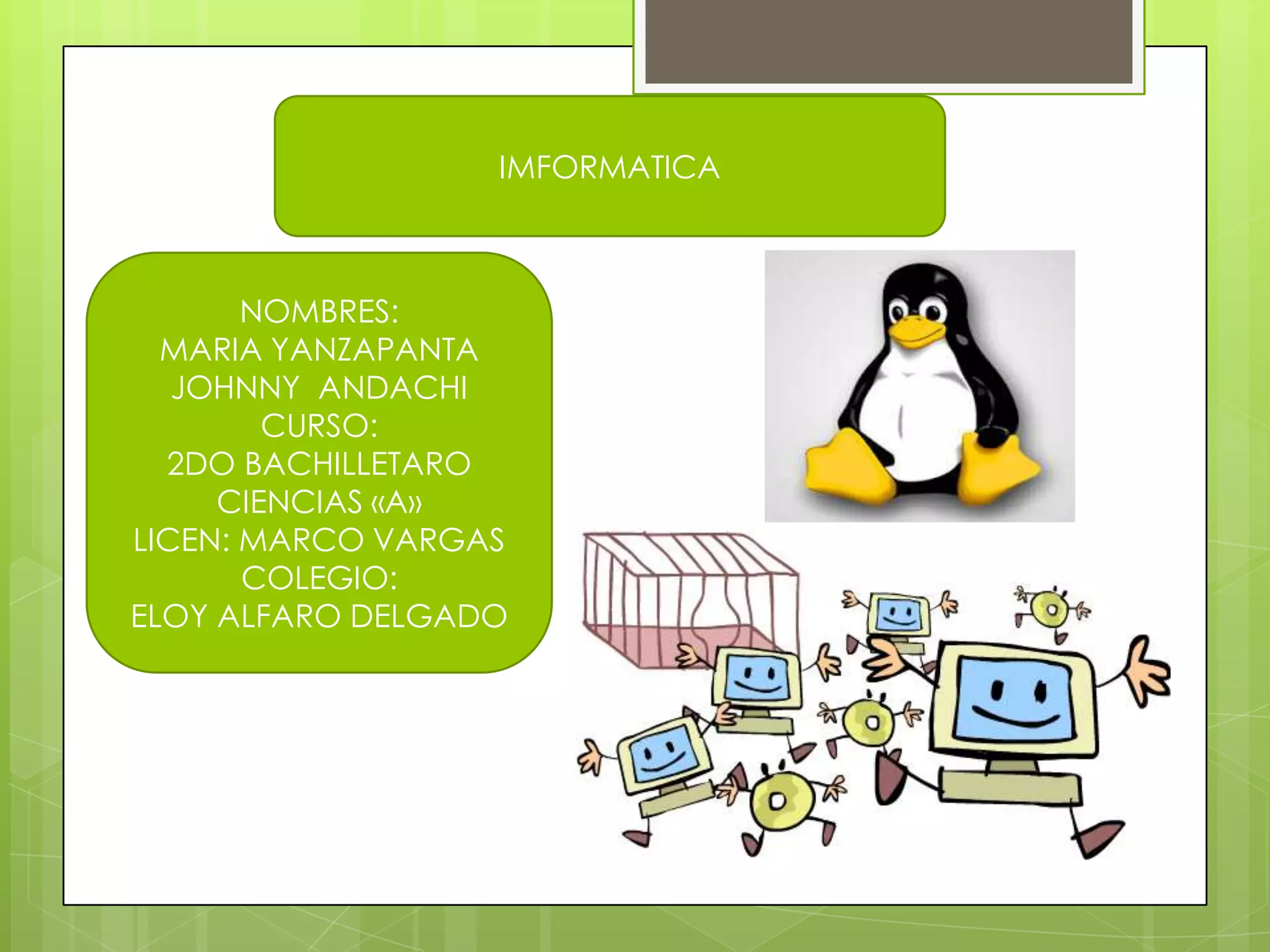 IMFORMATICA

NOMBRES:
MARIA YANZAPANTA
JOHNNY ANDACHI
CURSO:
2DO BACHILLETARO
CIENCIAS «A»
LICEN: MARCO VARGAS
COLEGIO:
ELOY ALFARO DELGADO